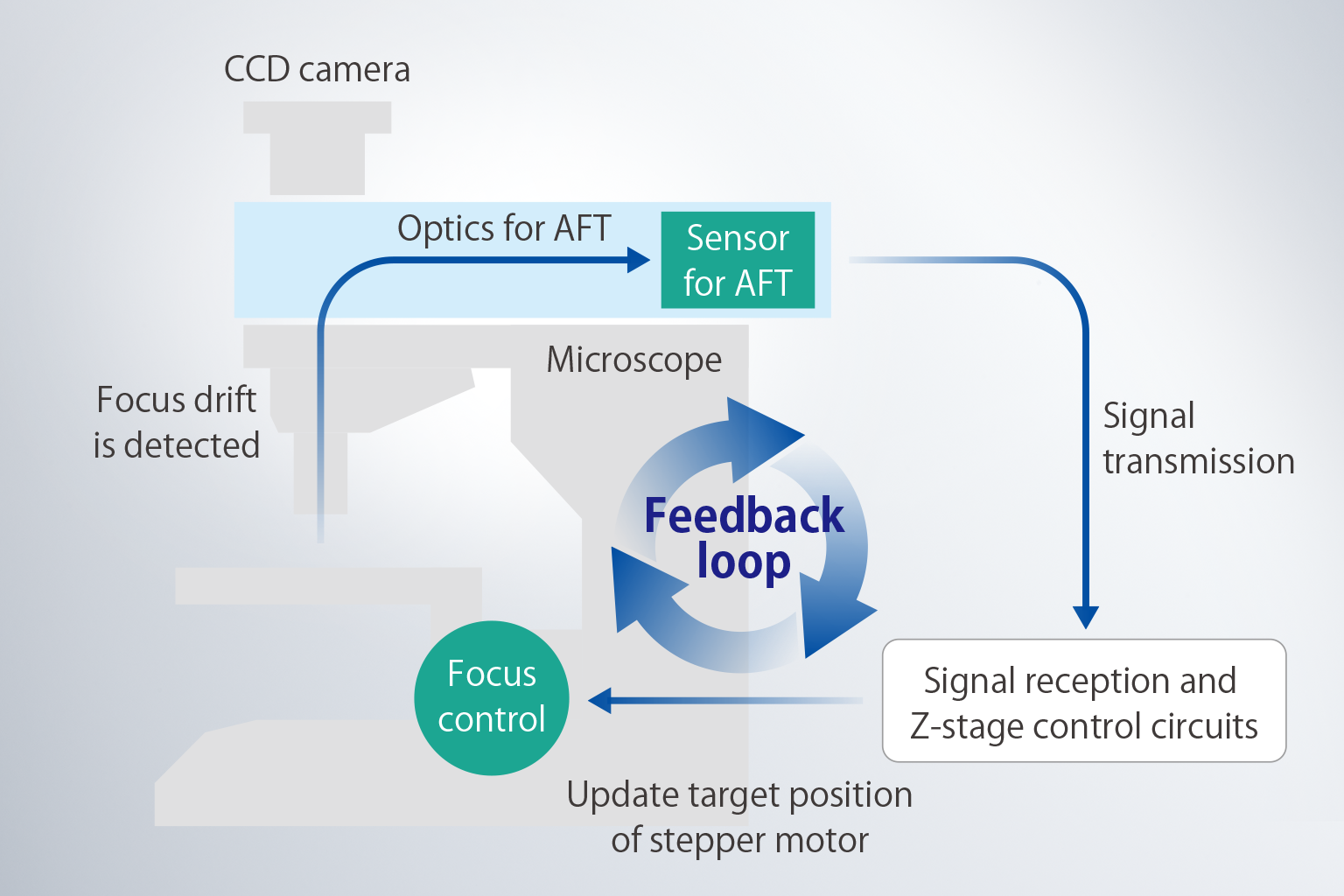 CCD camera

Optics for AFT

Sensor for AFT

Microscope

Focus drift is detected

Signal transmission

Feedback loop

Focus control

Signal reception and Z-stage control circuits

Update target position of stepper motor